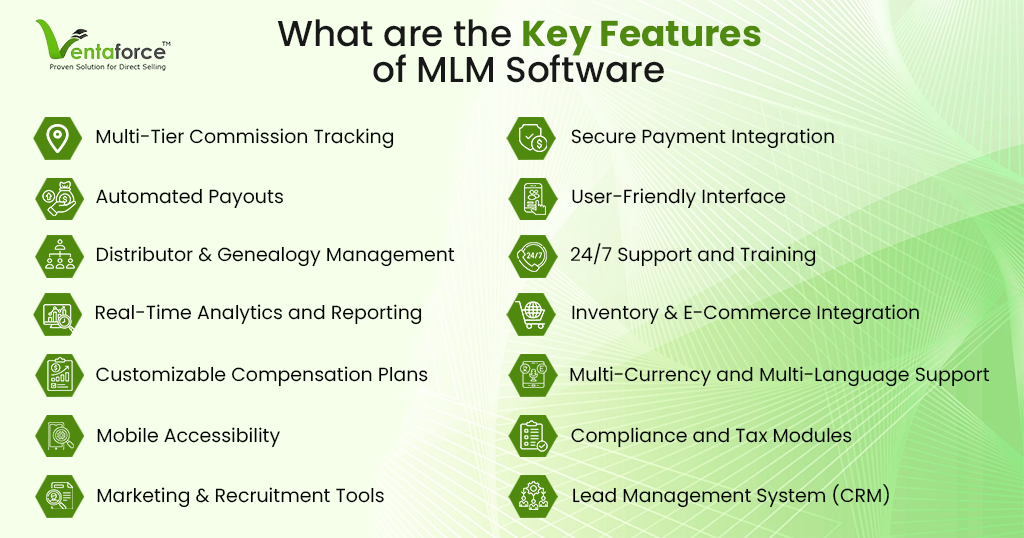 Ventaforce™
Proven Solution for Direct Selling

What are the Key Features of MLM Software

Multi-Tier Commission Tracking

Automated Payouts

Distributor & Genealogy Management

Real-Time Analytics and Reporting

Customizable Compensation Plans

Mobile Accessibility

Marketing & Recruitment Tools

Secure Payment Integration

User-Friendly Interface

24/7 Support and Training

Inventory & E-Commerce Integration

Multi-Currency and Multi-Language Support

Compliance and Tax Modules

Lead Management System (CRM)